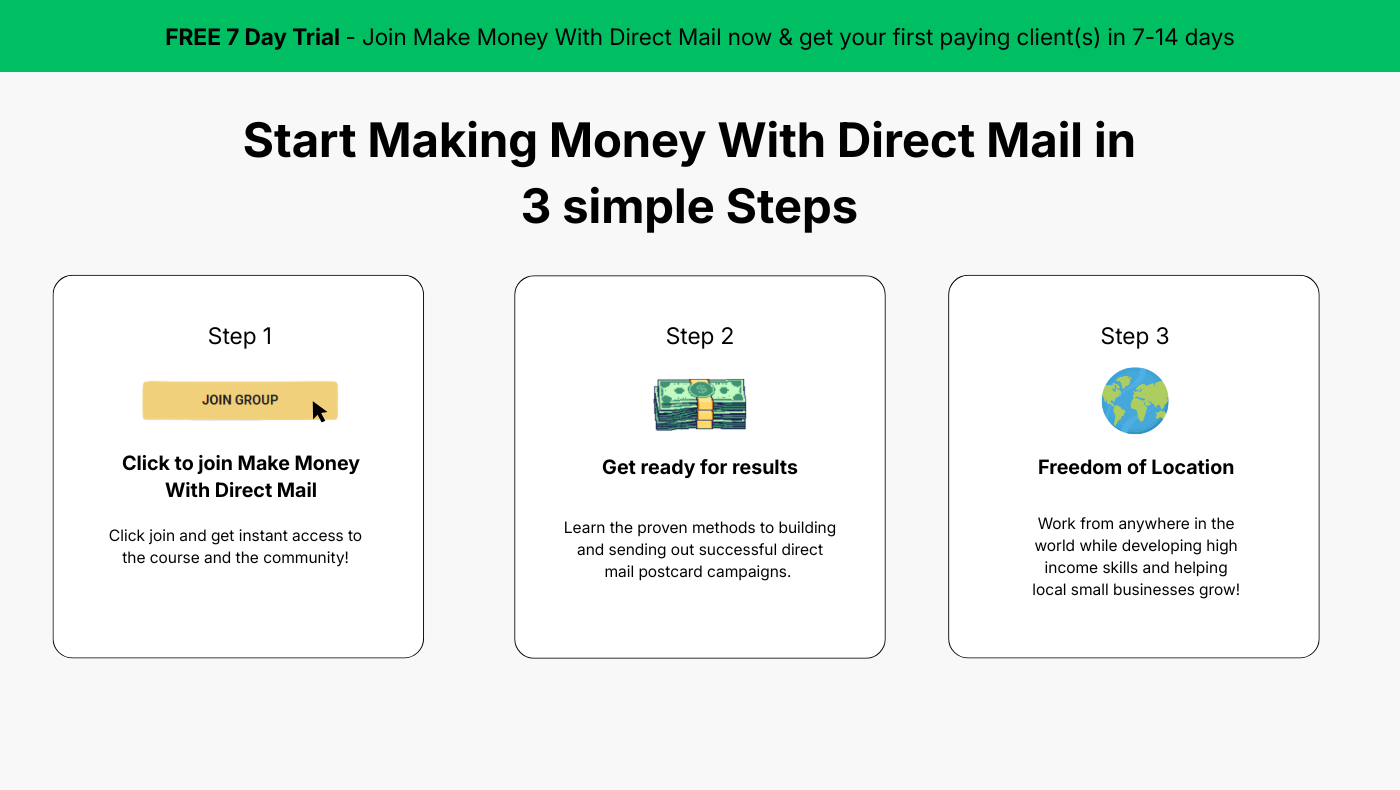 FREE 7 Day Trial - Join Make Money With Direct Mail now & get your first paying client(s) in 7-14 days

Start Making Money With Direct Mail in 3 simple Steps

Step 1

JOIN GROUP

Click to join Make Money With Direct Mail

Click join and get instant access to the course and the community!

Step 2

Get ready for results

Learn the proven methods to building and sending out successful direct mail postcard campaigns.

Step 3

Freedom of Location

Work from anywhere in the world while developing high income skills and helping local small businesses grow!